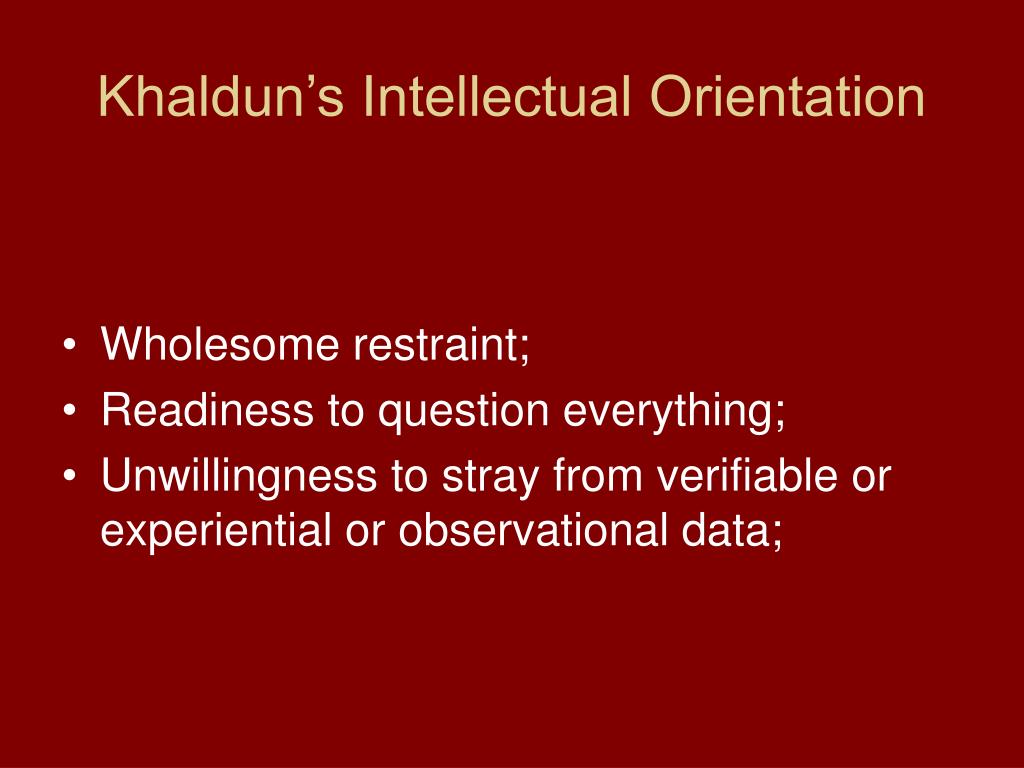 Khaldun’s Intellectual Orientation

• Wholesome restraint;
• Readiness to question everything;
• Unwillingness to stray from verifiable or experiential or observational data;